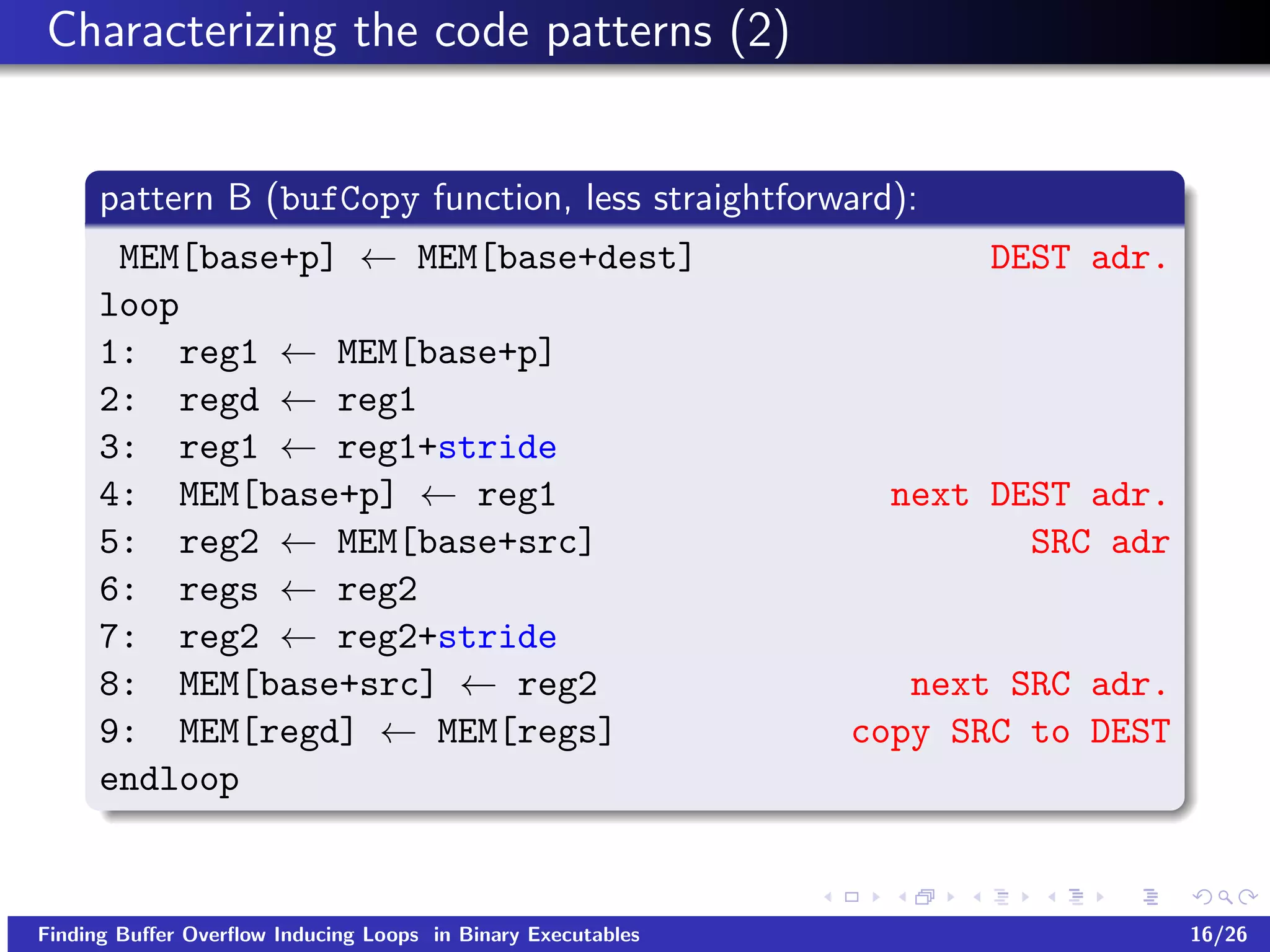 Characterizing the code patterns (2)

pattern B (bufCopy function, less straightforward):

MEM[base+p] ← MEM[base+dest] DEST adr.
loop
1: reg1 ← MEM[base+p]
2: regd ← reg1
3: reg1 ← reg1+stride
4: MEM[base+p] ← reg1 next DEST adr.
5: reg2 ← MEM[base+src] SRC adr
6: regs ← reg2
7: reg2 ← reg2+stride
8: MEM[base+src] ← reg2 next SRC adr.
9: MEM[regd] ← MEM[regs] copy SRC to DEST
endloop

Finding Buffer Overflow Inducing Loops in Binary Executables 16/26